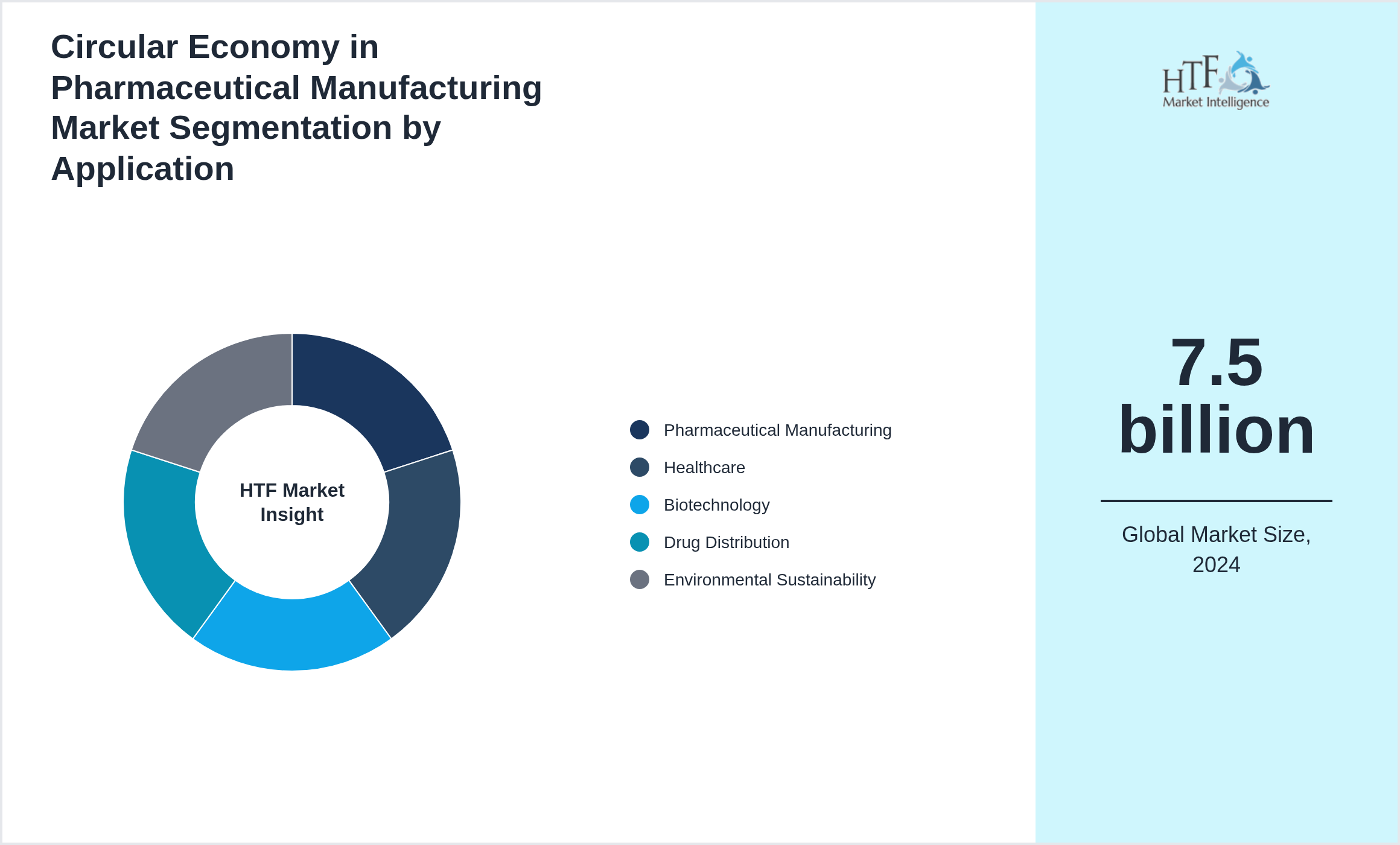 Circular Economy in Pharmaceutical Manufacturing Market Segmentation by Application

HTF Market Insight

Pharmaceutical Manufacturing
Healthcare
Biotechnology
Drug Distribution
Environmental Sustainability

HTF Market Intelligence

7.5 billion

Global Market Size, 2024